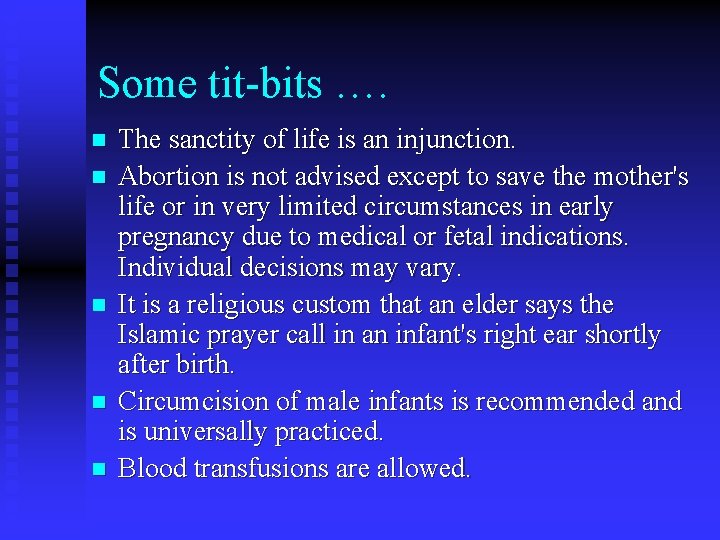 Some tit-bits ….

- The sanctity of life is an injunction.
- Abortion is not advised except to save the mother's life or in very limited circumstances in early pregnancy due to medical or fetal indications. Individual decisions may vary.
- It is a religious custom that an elder says the Islamic prayer call in an infant's right ear shortly after birth.
- Circumcision of male infants is recommended and is universally practiced.
- Blood transfusions are allowed.